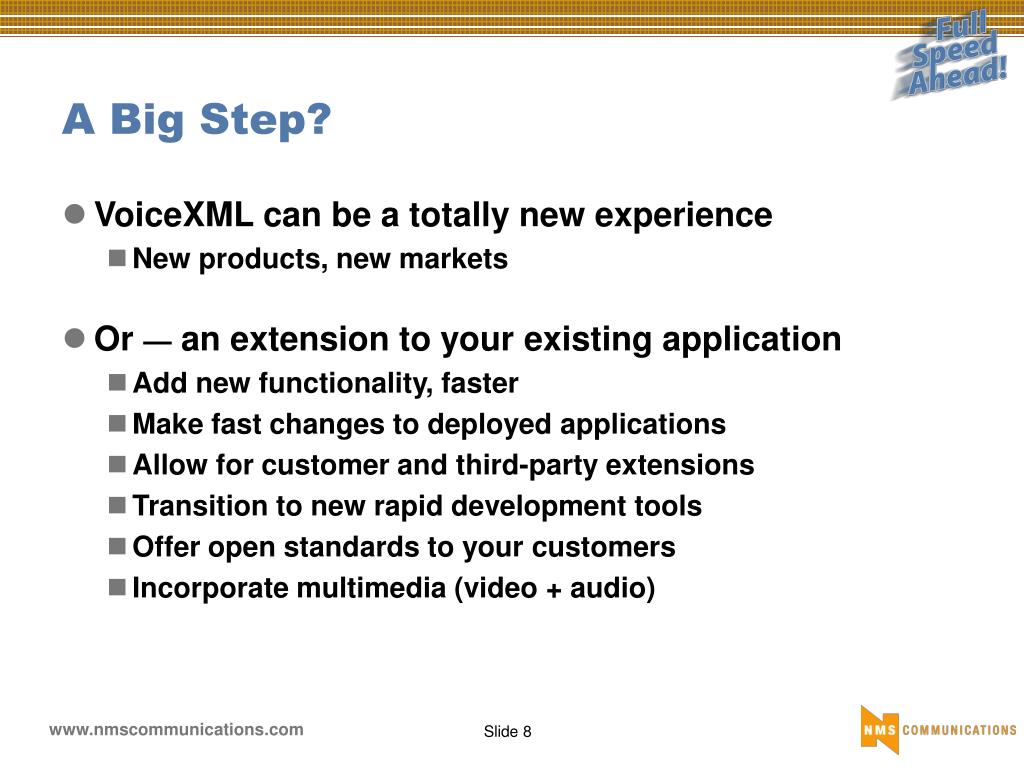 Full Speed Ahead!

A Big Step?

VoiceXML can be a totally new experience

New products, new markets

Or — an extension to your existing application

Add new functionality, faster

Make fast changes to deployed applications

Allow for customer and third-party extensions

Transition to new rapid development tools

Offer open standards to your customers

Incorporate multimedia (video + audio)

www.nmscommunications.com

Slide 8

NMS COMMUNICATIONS